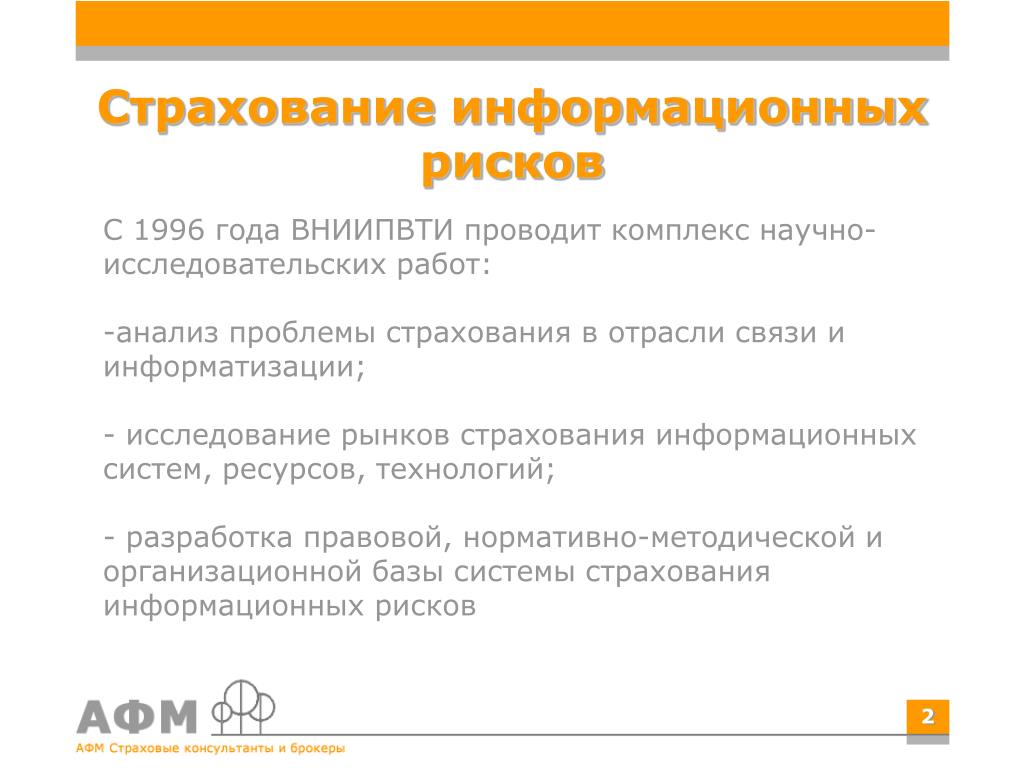 Страхование информационных рисков

С 1996 года ВНИИПВТИ проводит комплекс научно-исследовательских работ:

-анализ проблемы страхования в отрасли связи и информатизации;

- исследование рынков страхования информационных систем, ресурсов, технологий;

- разработка правовой, нормативно-методической и организационной базы системы страхования информационных рисков

АФМ

АФМ Страховые консультанты и брокеры

2